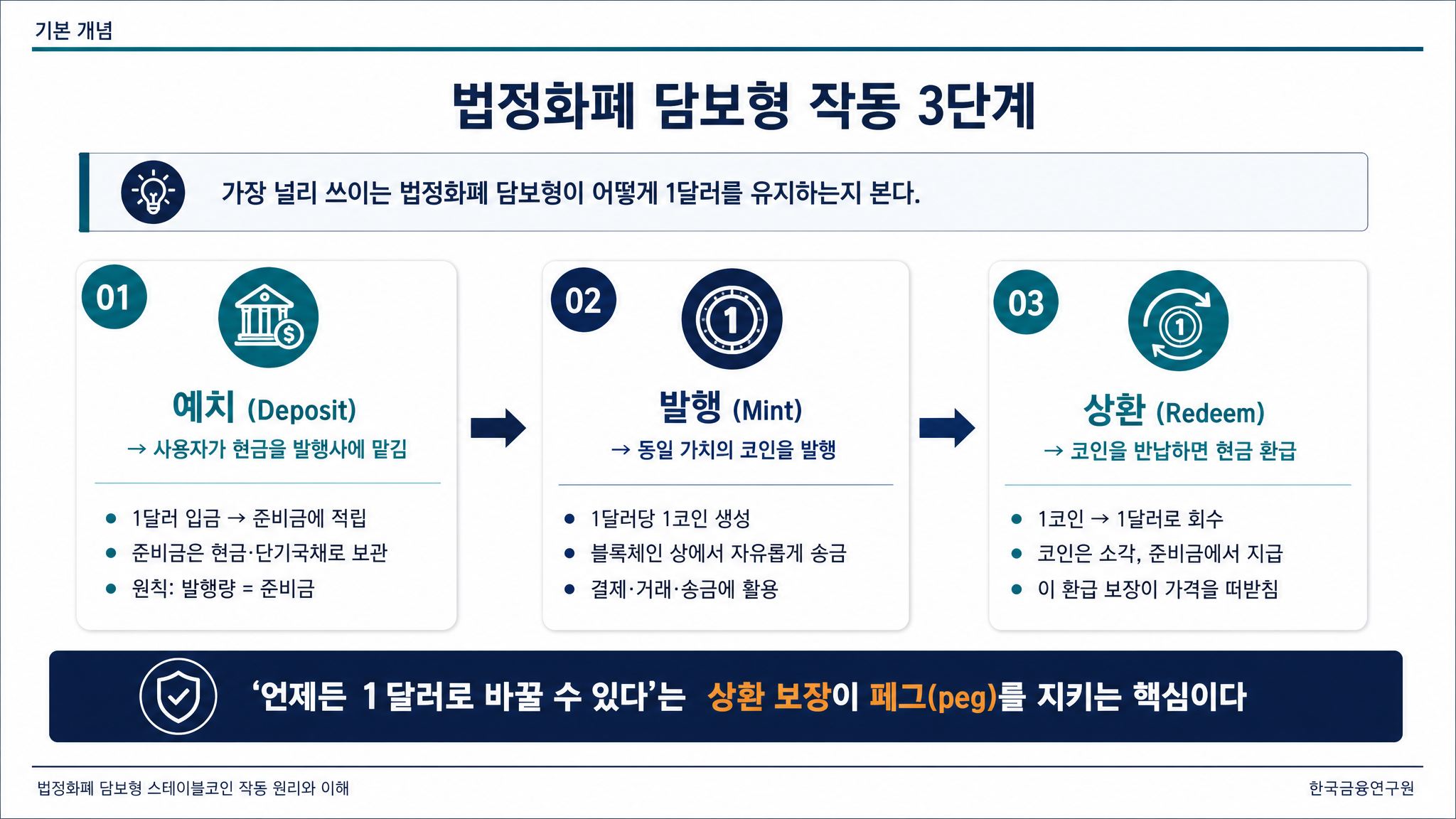 기본 개념

법정화폐 담보형 작동 3단계

가장 널리 쓰이는 법정화폐 담보형이 어떻게 1달러를 유지하는지 본다.

01

예치 (Deposit)

→ 사용자가 현금을 발행사에 맡김

- 1달러 입금 → 준비금에 적립
- 준비금은 현금·단기국채로 보관
- 원칙: 발행량 = 준비금

02

1

발행 (Mint)

→ 동일 가치의 코인을 발행

- 1달러당 1코인 생성
- 블록체인 상에서 자유롭게 송금
- 결제·거래·송금에 활용

03

1

상환 (Redeem)

→ 코인을 반납하면 현금 환급

- 1코인 → 1달러로 회수
- 코인은 소각, 준비금에서 지급
- 이 환급 보장이 가격을 떠받침

‘언제든 1 달러로 바꿀 수 있다’는 상환 보장이 페그(peg)를 지키는 핵심이다

법정화폐 담보형 스테이블코인 작동 원리와 이해

한국금융연구원